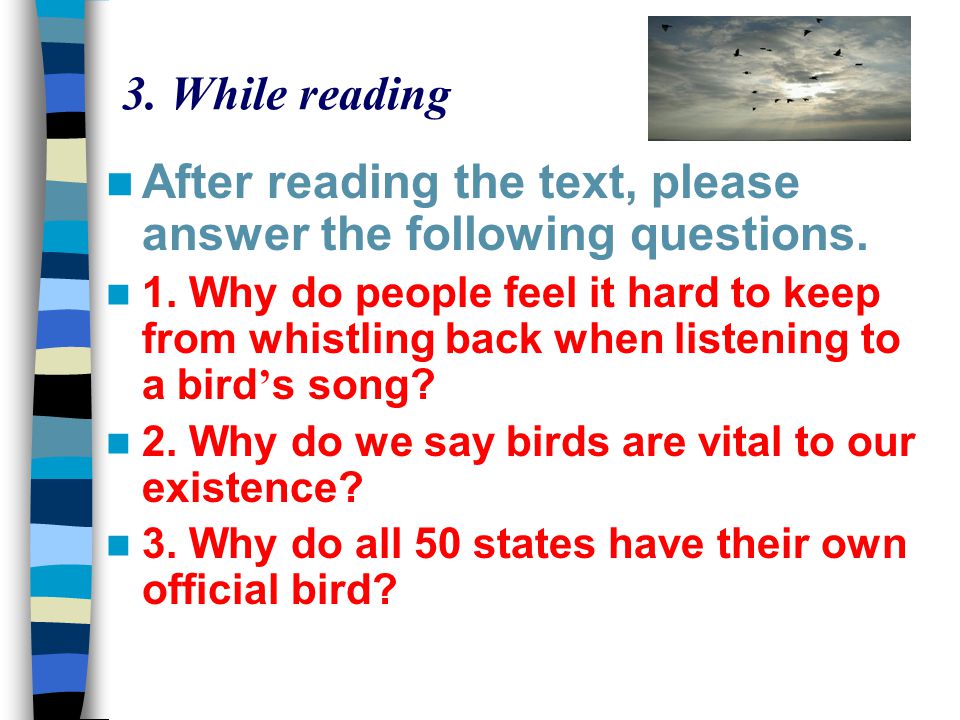 3. While reading

After reading the text, please answer the following questions.

1. Why do people feel it hard to keep from whistling back when listening to a bird’s song?

2. Why do we say birds are vital to our existence?

3. Why do all 50 states have their own official bird?